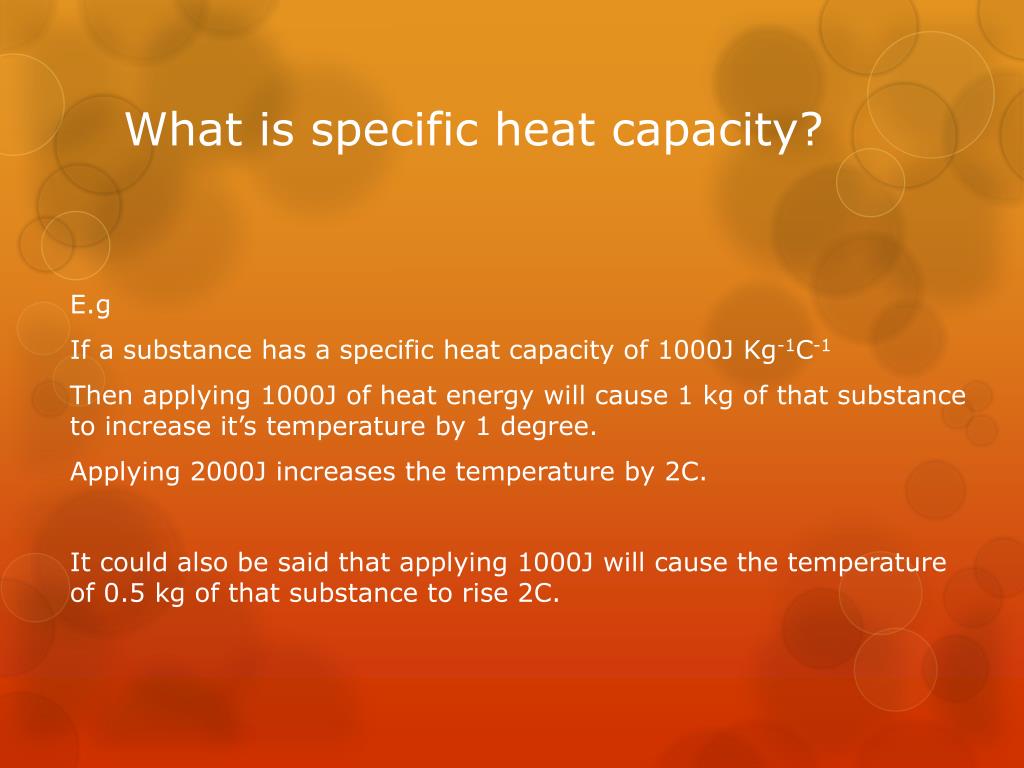 What is specific heat capacity?

E.g

If a substance has a specific heat capacity of 1000J $Kg^{-1}C^{-1}$

Then applying 1000J of heat energy will cause 1 kg of that substance to increase it's temperature by 1 degree.

Applying 2000J increases the temperature by 2C.

It could also be said that applying 1000J will cause the temperature of 0.5 kg of that substance to rise 2C.